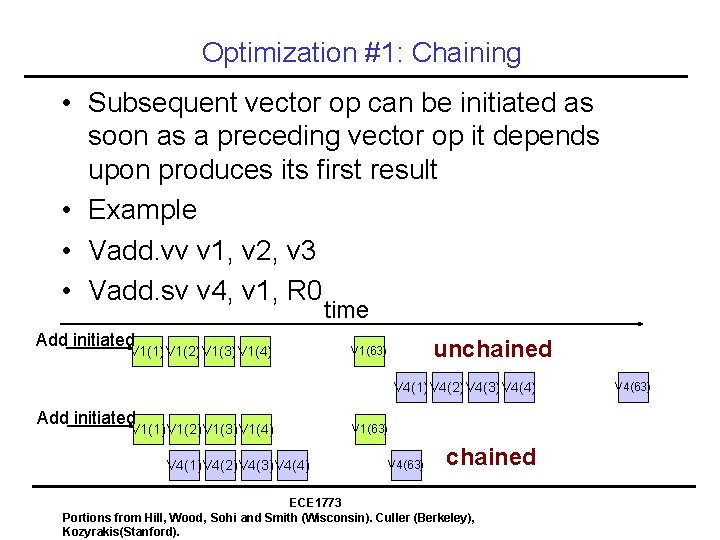 Optimization #1: Chaining

• Subsequent vector op can be initiated as soon as a preceding vector op it depends upon produces its first result
• Example
• Vadd.vv v1, v2, v3
• Vadd.sv v4, v1, R0

time

Add initiated

V1(1) V1(2) V1(3) V1(4) V1(63)

unchained

V4(1) V4(2) V4(3) V4(4) V4(63)

Add initiated

V1(1) V1(2) V1(3) V1(4) V1(63)

V4(1) V4(2) V4(3) V4(4) V4(63)

chained

ECE1773
Portions from Hill, Wood, Sohi and Smith (Wisconsin). Culler (Berkeley), Kozyrakis(Stanford).